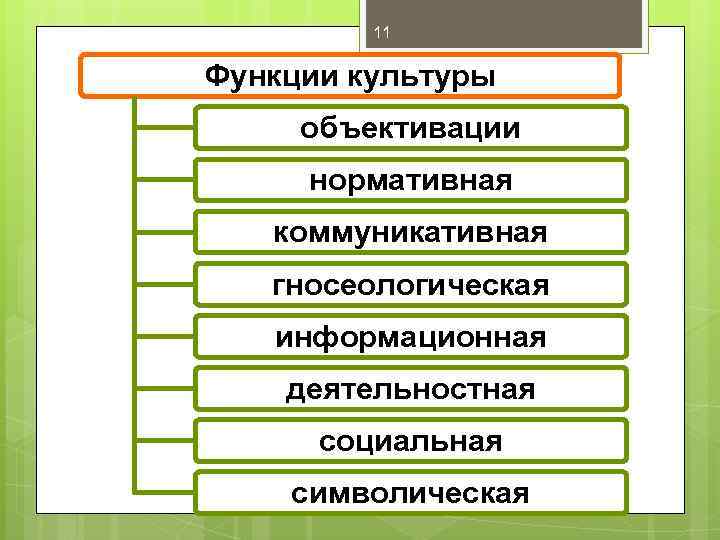 11

Функции культуры

объективации

нормативная

коммуникативная

гносеологическая

информационная

деятельностная

социальная

символическая